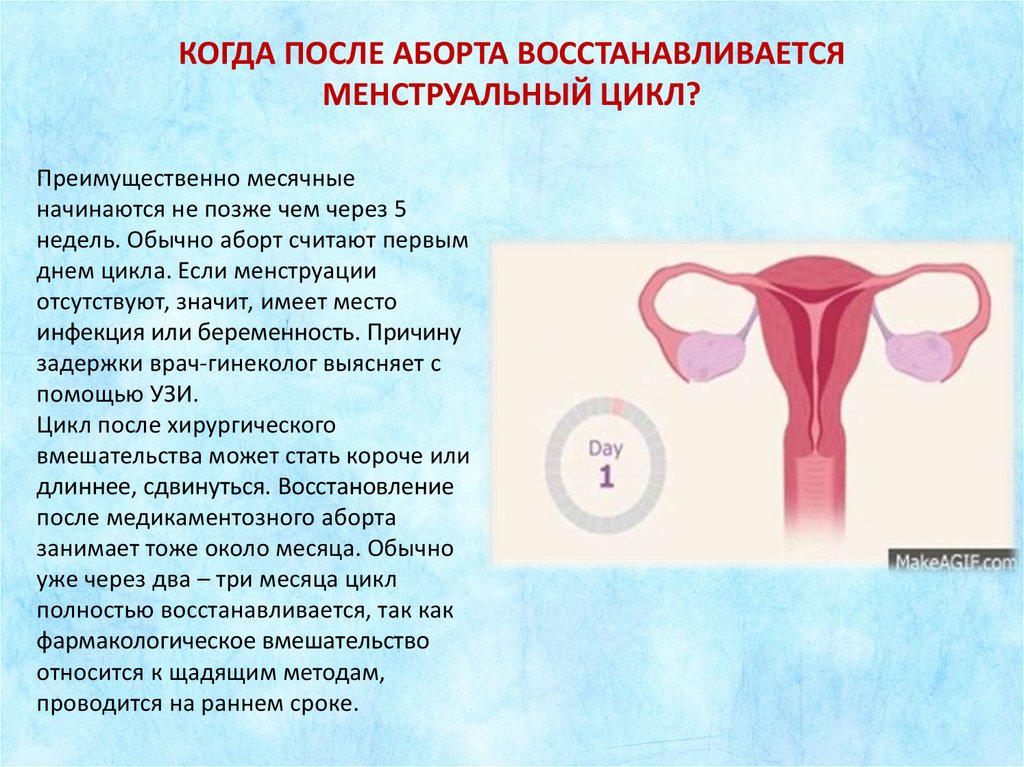 КОГДА ПОСЛЕ АБОРТА ВОССТАНАВЛИВАЕТСЯ МЕНСТРУАЛЬНЫЙ ЦИКЛ?

Преимущественно месячные начинаются не позже чем через 5 недель. Обычно аборт считают первым днем цикла. Если менструации отсутствуют, значит, имеет место инфекция или беременность. Причину задержки врач-гинеколог выясняет с помощью УЗИ.
Цикл после хирургического вмешательства может стать короче или длиннее, сдвинуться. Восстановление после медикаментозного аборта занимает тоже около месяца. Обычно уже через два – три месяца цикл полностью восстанавливается, так как фармакологическое вмешательство относится к щадящим методам, проводится на раннем сроке.

Day
1

MakeAGIF.com